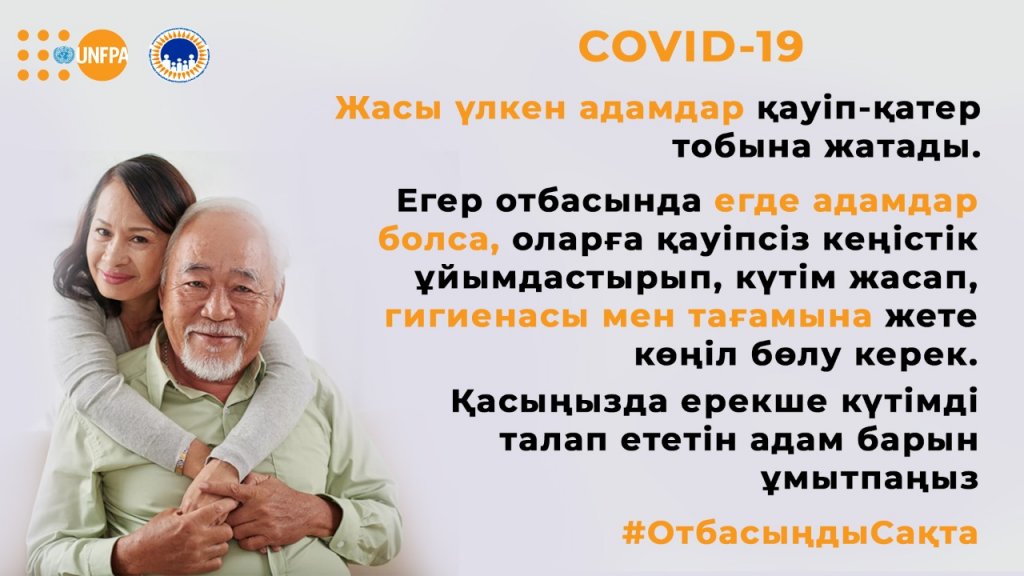 UNFPA

COVID-19

Жасы үлкен адамдар қауіп-қатер тобына жатады.

Егер отбасында егде адамдар болса, оларға қауіпсіз кеңістік ұйымдастырып, күтім жасап, гигиенасы мен тағамына жете көңіл бөлу керек.

Қасыңызда ерекше күтімді талап ететін адам барын ұмытпаңыз

#ОтбасыңдыСақта